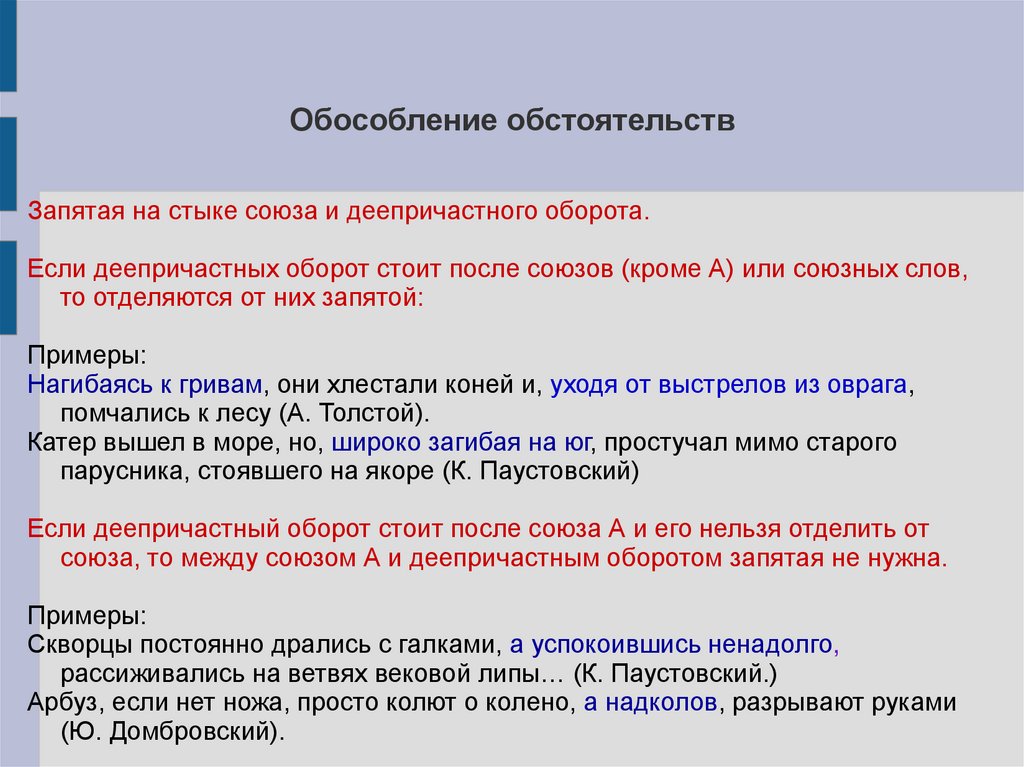 Обособление обстоятельств

Запятая на стыке союза и деепричастного оборота.

Если деепричастных оборот стоит после союзов (кроме А) или союзных слов, то отделяются от них запятой:

Примеры:
Нагибаясь к гривам, они хлестали коней и, уходя от выстрелов из оврага, помчались к лесу (А. Толстой).
Катер вышел в море, но, широко загибая на юг, простучал мимо старого парусника, стоявшего на якоре (К. Паустовский)

Если деепричастный оборот стоит после союза А и его нельзя отделить от союза, то между союзом А и деепричастным оборотом запятая не нужна.

Примеры:
Скворцы постоянно дрались с галками, а успокоившись ненадолго, рассиживались на ветвях вековой липы… (К. Паустовский.)
Арбуз, если нет ножа, просто колют о колено, а надколов, разрывают руками (Ю. Домбровский).